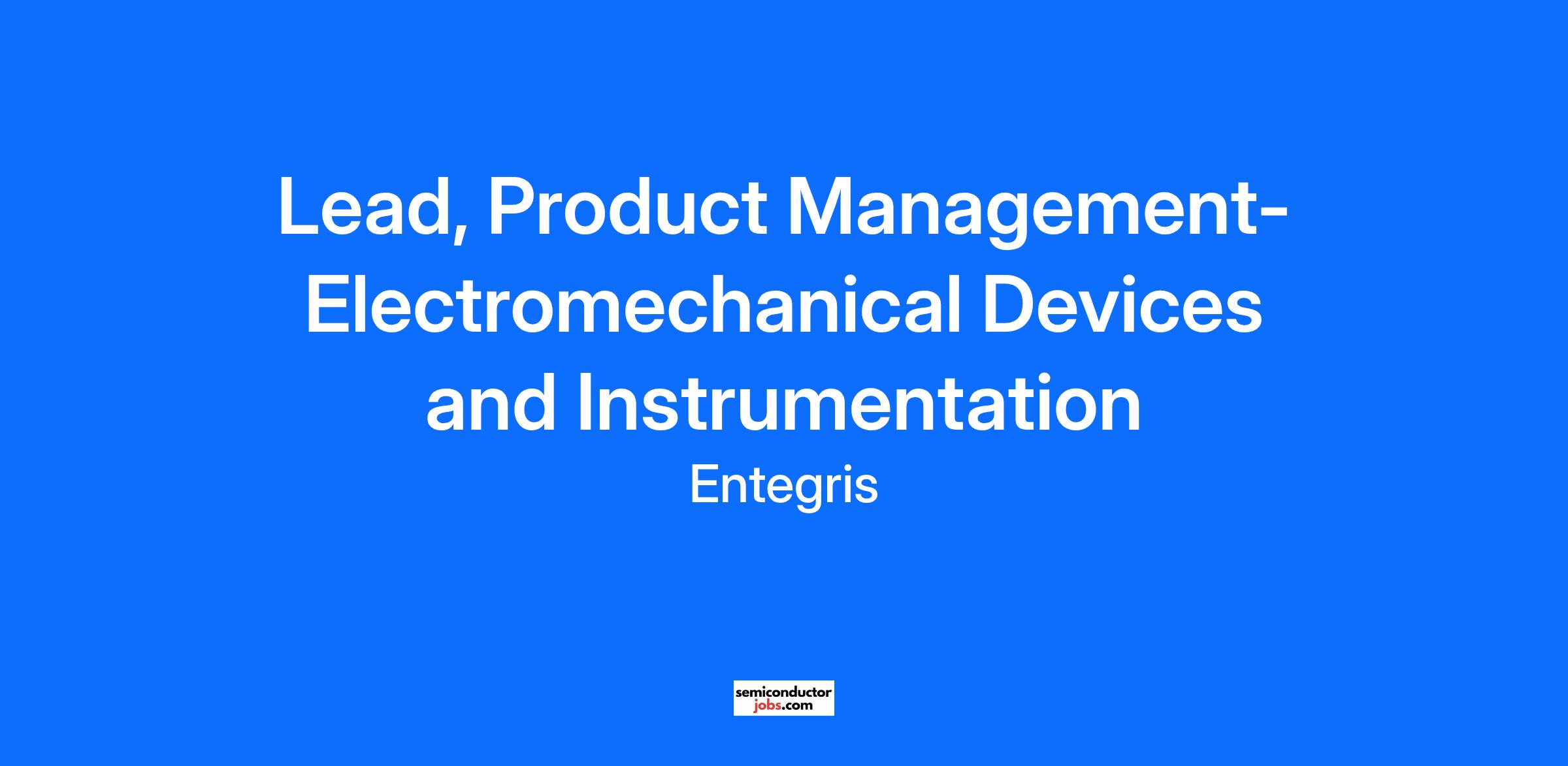 Lead, Product Management-Electromechanical Devices and Instrumentation

Entegris

semiconductor
jobs.com